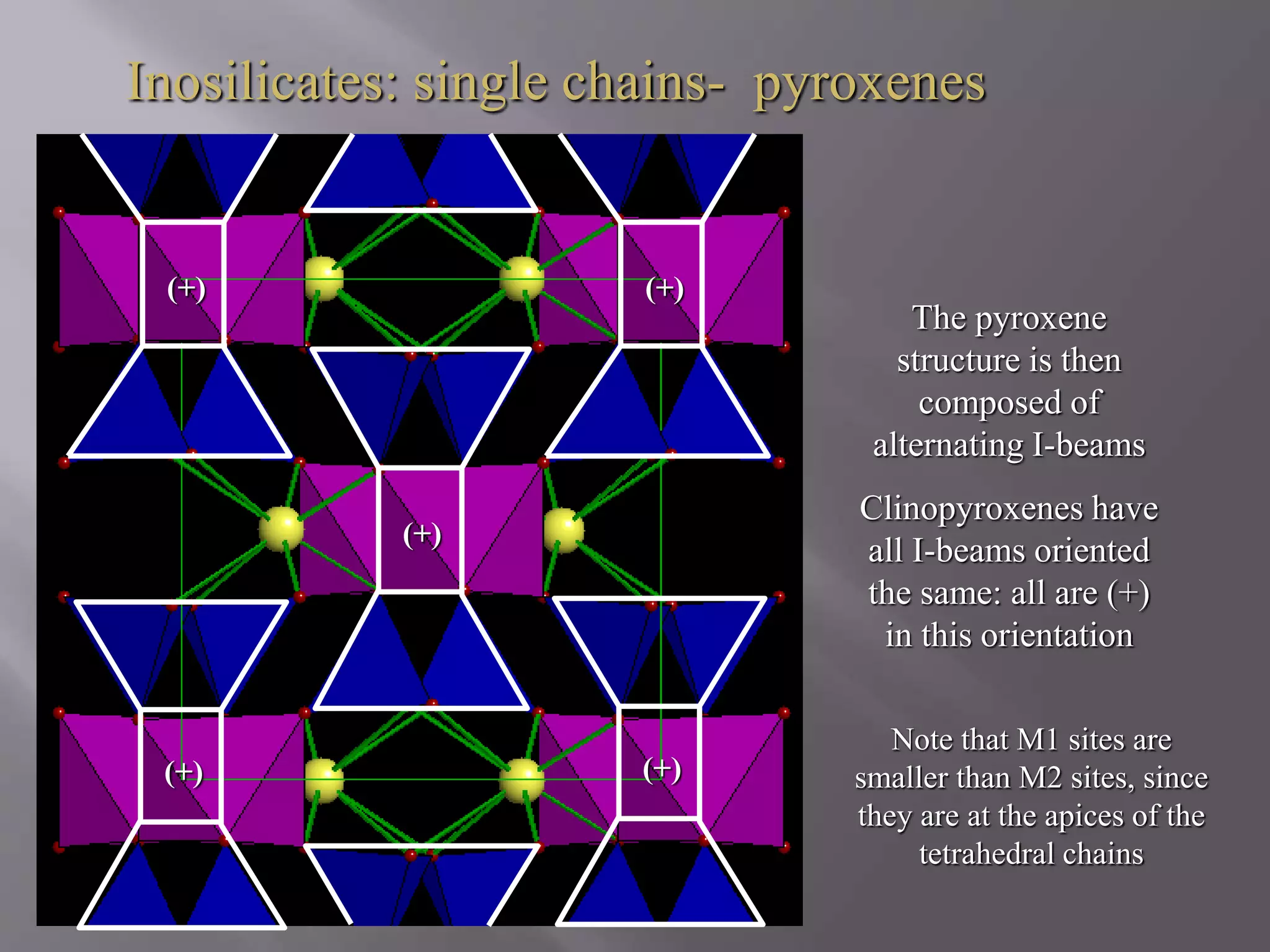 Inosilicates: single chains- pyroxenes

(+)

(+)

(+)

(+)

(+)

The pyroxene structure is then composed of alternating I-beams

Clinopyroxenes have all I-beams oriented the same: all are (+) in this orientation

Note that M1 sites are smaller than M2 sites, since they are at the apices of the tetrahedral chains